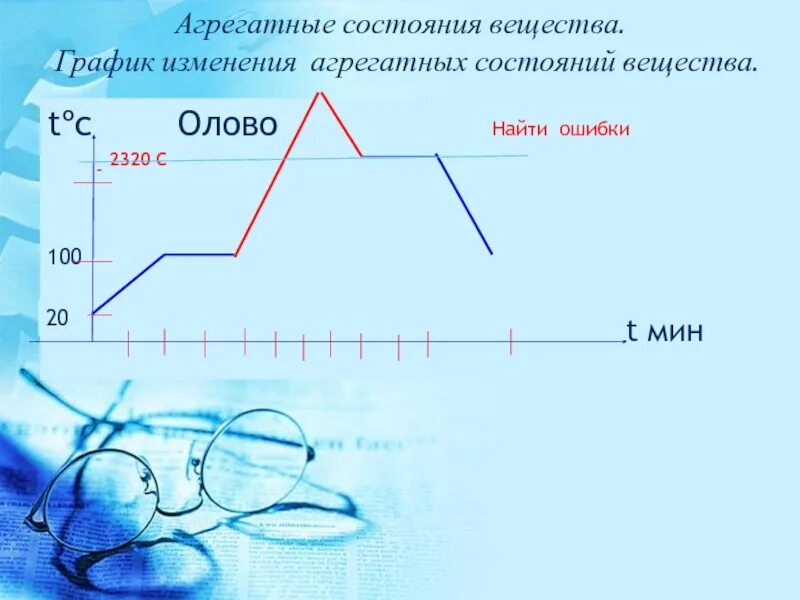 Агрегатные состояния вещества.
График изменения агрегатных состояний вещества.

t°c

Олово

Найти ошибки

2320 С

100

20

t мин